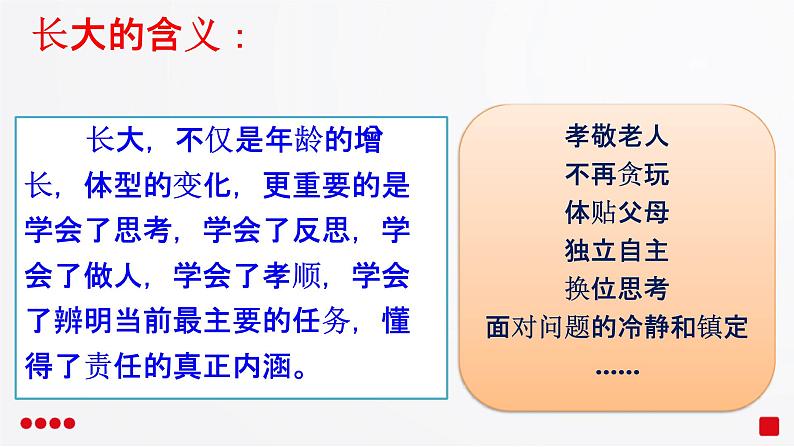 长大的含义：

长大，不仅是年龄的增长，体型的变化，更重要的是学会了思考，学会了反思，学会了做人，学会了孝顺，学会了辨明当前最主要的任务，懂得了责任的真正内涵。

孝敬老人
不再贪玩
体贴父母
独立自主
换位思考
面对问题的冷静和镇定
……